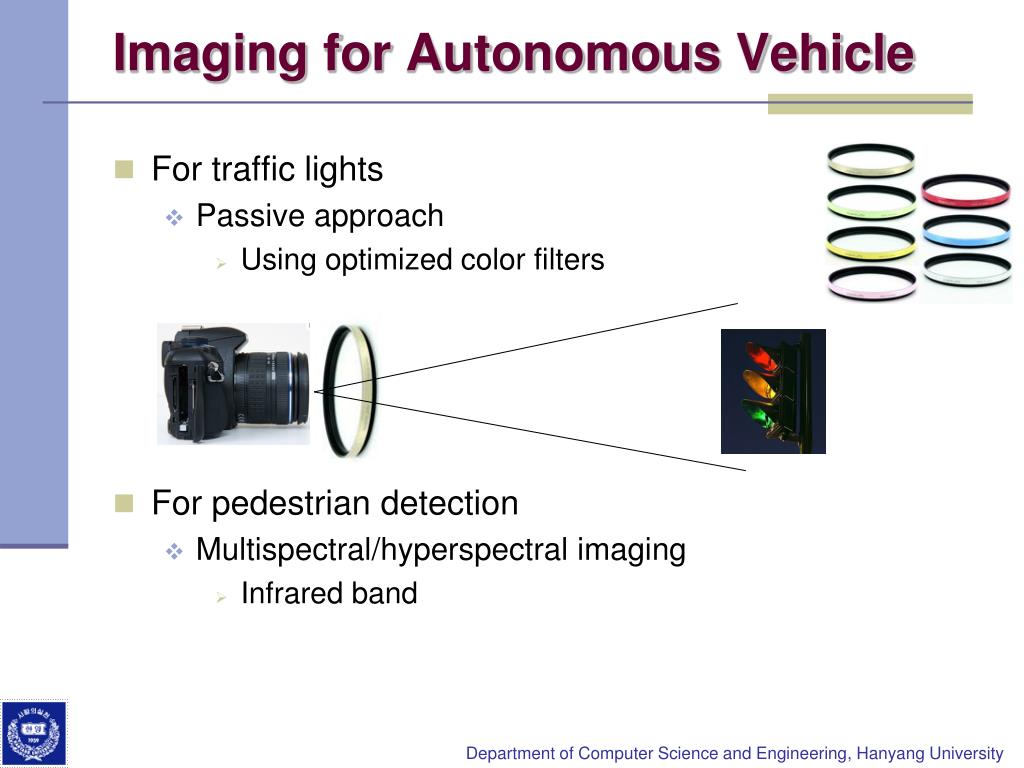 Imaging for Autonomous Vehicle

For traffic lights

Passive approach

Using optimized color filters

For pedestrian detection

Multispectral/hyperspectral imaging

Infrared band

Department of Computer Science and Engineering, Hanyang University